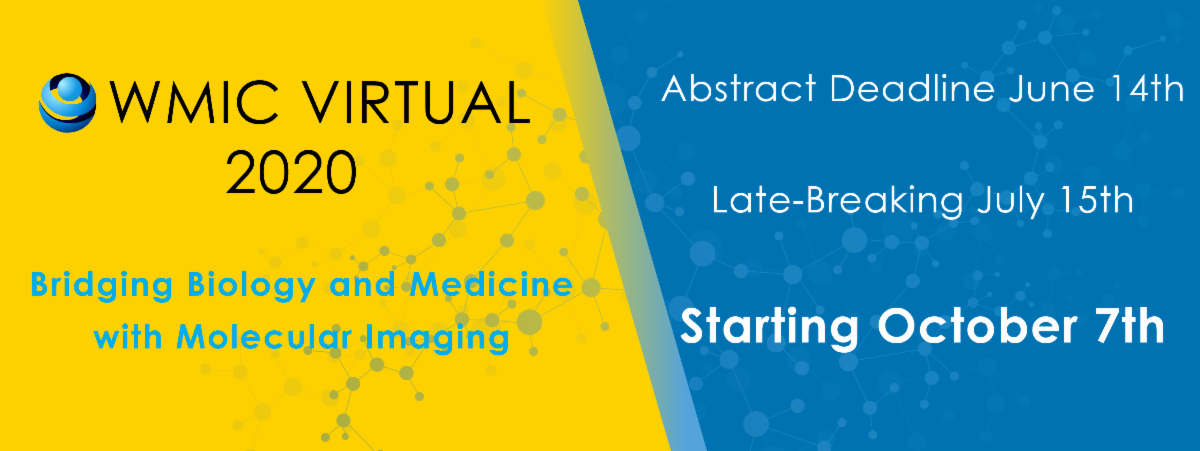 WMIC VIRTUAL 2020

Bridging Biology and Medicine with Molecular Imaging

Abstract Deadline June 14th

Late-Breaking July 15th

Starting October 7th